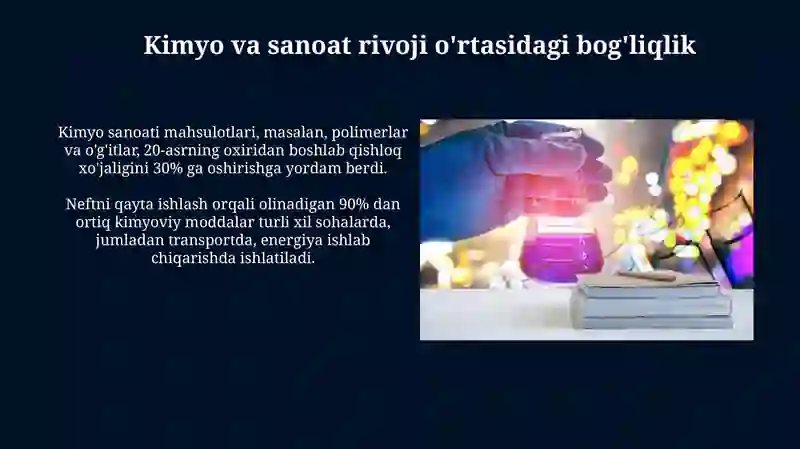 Kimyo va sanoat rivoji o'rtasidagi bog'liqlik

Kimyo sanoati mahsulotlari, masalan, polimerlar va o'g'itlar, 20-asrning oxiridan boshlab qishloq xo'jaligini 30% ga oshirishga yordam berdi.

Neftni qayta ishlash orqali olinadigan 90% dan ortiq kimyoviy moddalar turli xil sohalarda, jumladan transportda, energiya ishlab chiqarishda ishlatiladi.